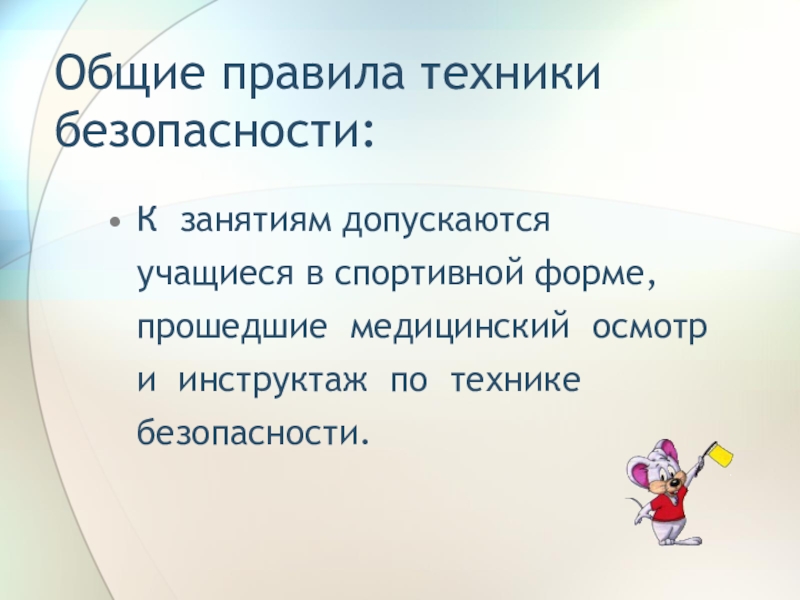 Общие правила техники безопасности:

• К занятиям допускаются учащиеся в спортивной форме, прошедшие медицинский осмотр и инструктаж по технике безопасности.